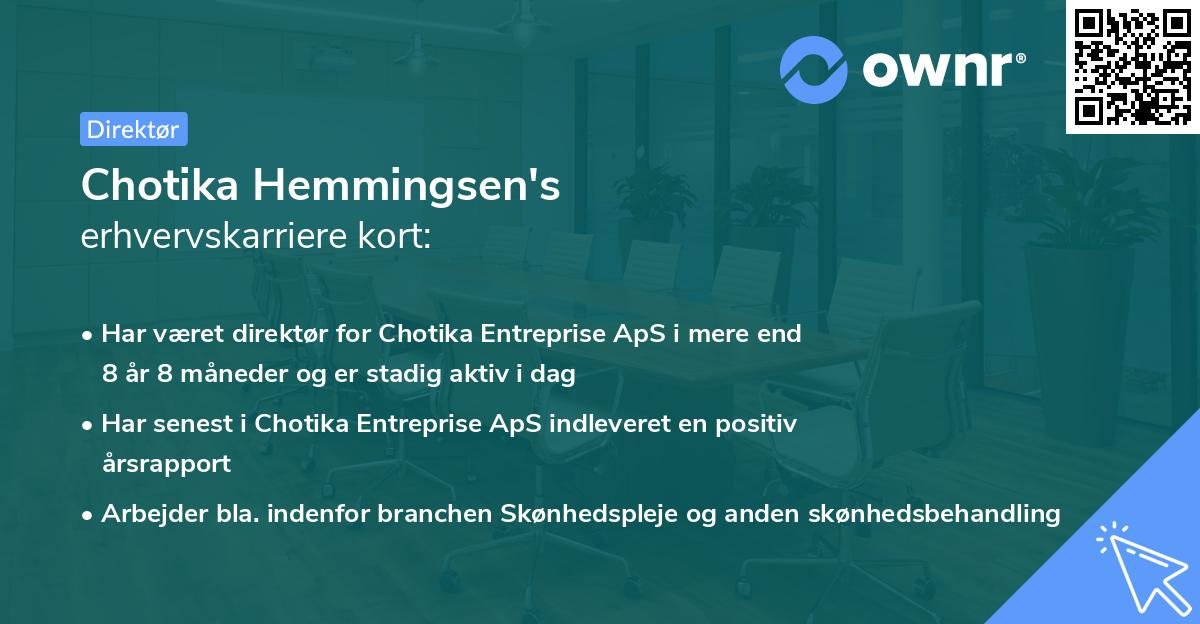 ownr®

Direktør

Chotika Hemmingsen's erhvervskarriere kort:

• Har været direktør for Chotika Entreprise ApS i mere end 8 år 8 måneder og er stadig aktiv i dag

• Har senest i Chotika Entreprise ApS indleveret en positiv årsrapport

• Arbejder bla. indenfor branchen Skønhedspleje og anden skønhedsbehandling